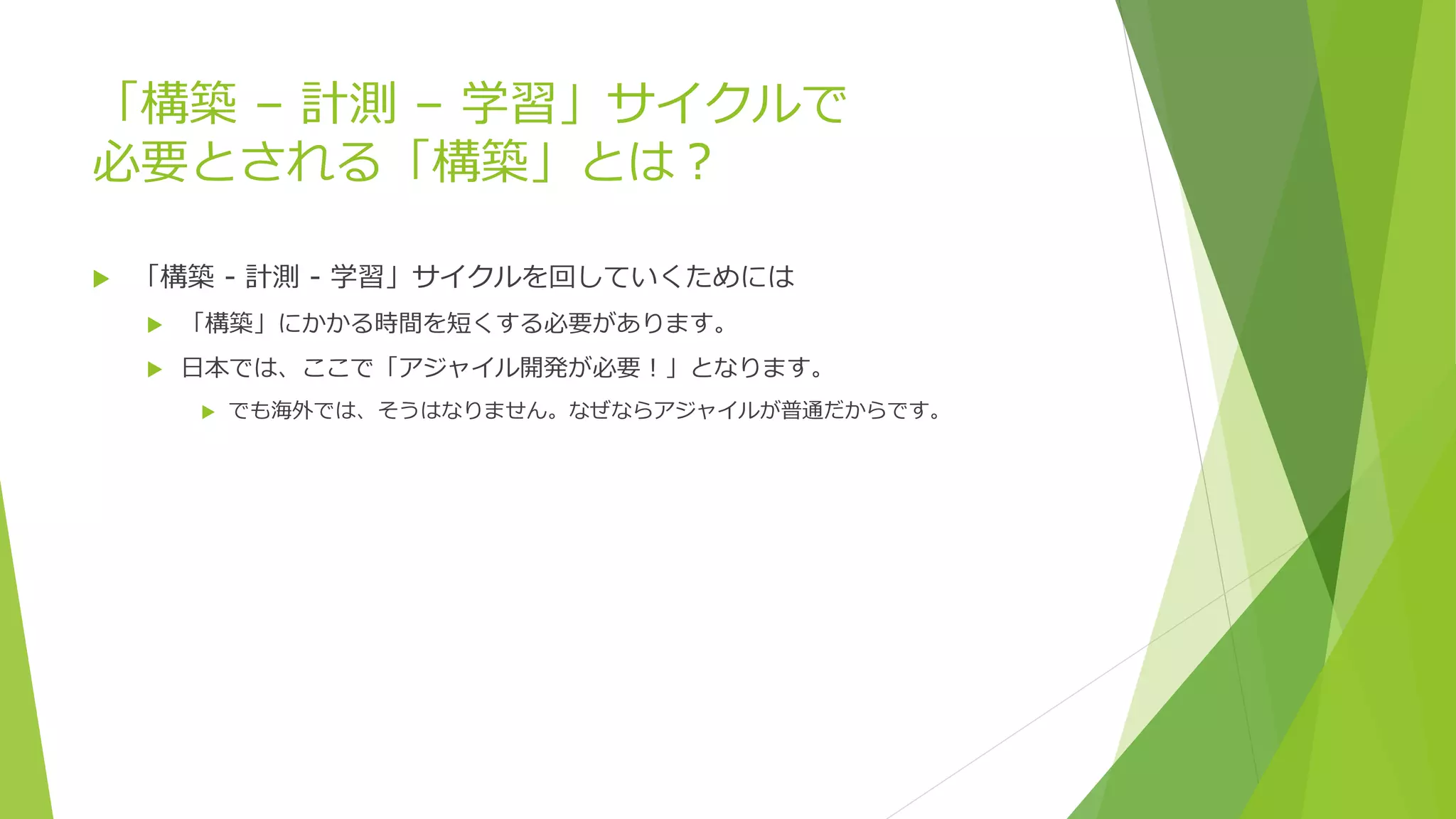 「構築 – 計測 – 学習」サイクルで必要とされる「構築」とは？

「構築 - 計測 - 学習」サイクルを回していくためには

「構築」にかかる時間を短くする必要があります。

日本では、ここで「アジャイル開発が必要！」となります。

でも海外では、そうはなりません。なぜならアジャイルが普通だからです。